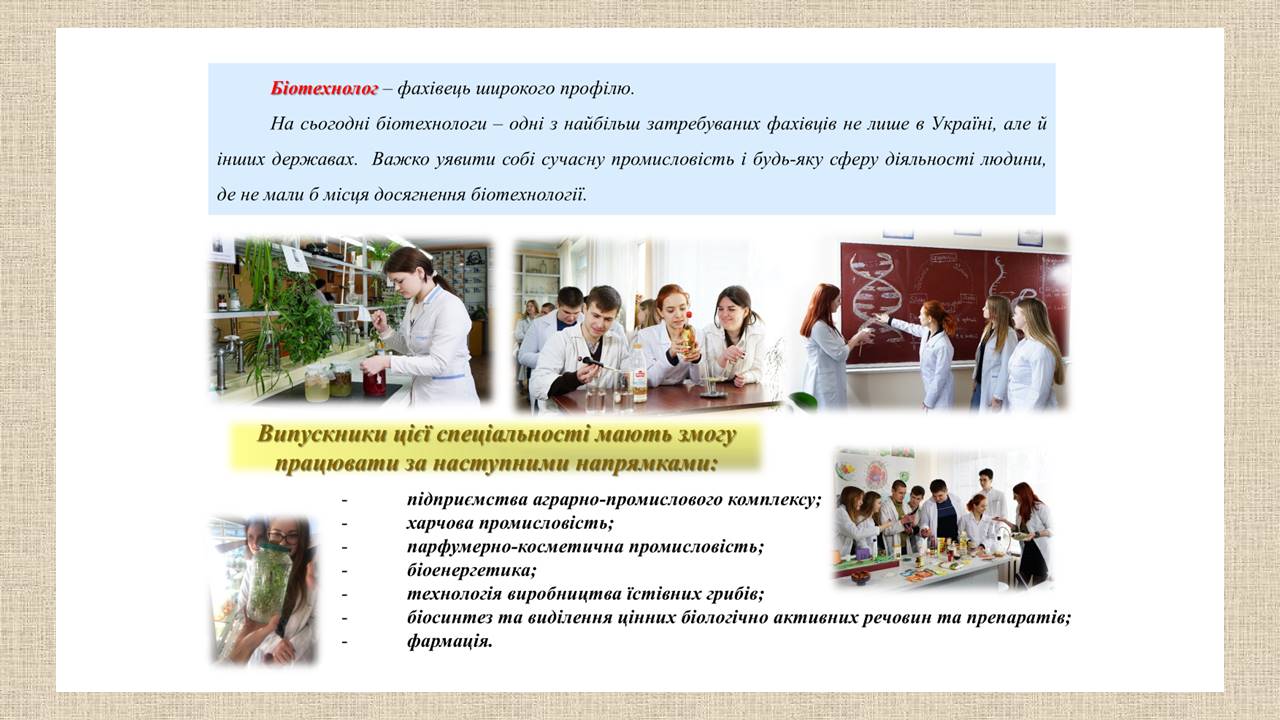 Біотехнолог – фахівець широкого профілю.

На сьогодні біотехнологи – одні з найбільш затребуваних фахівців не лише в Україні, але й інших державах. Важко уявити собі сучасну промисловість і будь-яку сферу діяльності людини, де не мали б місця досягнення біотехнології.

Випускники цієї спеціальності мають змогу працювати за наступними напрямками:

- підприємства аграрно-промислового комплексу;
- харчова промисловість;
- парфумерно-косметична промисловість;
- біоенергетика;
- технологія виробництва їстівних грибів;
- біосинтез та виділення цінних біологічно активних речовин та препаратів;
- фармація.